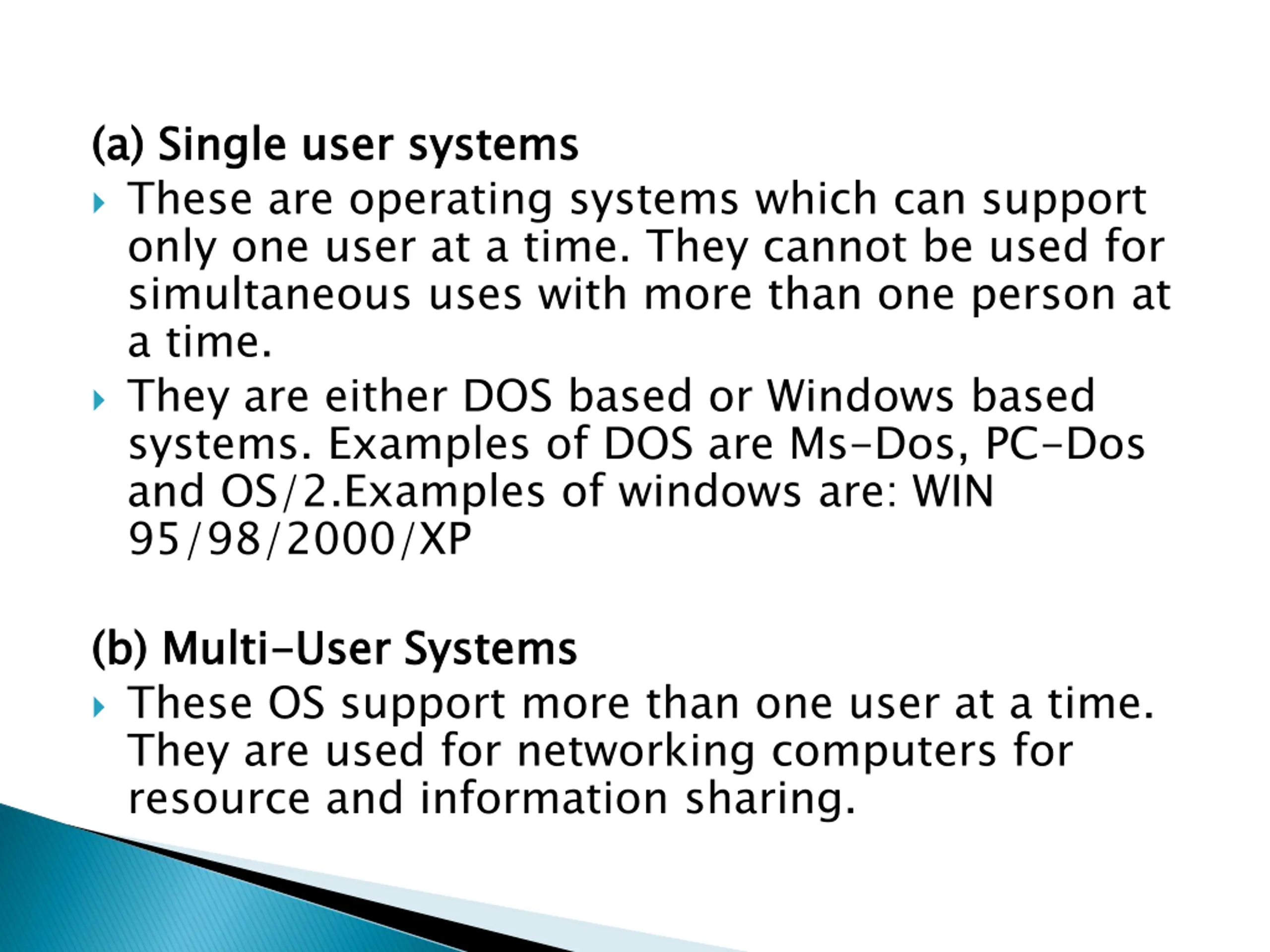 (a) Single user systems

These are operating systems which can support only one user at a time. They cannot be used for simultaneous uses with more than one person at a time.

They are either DOS based or Windows based systems. Examples of DOS are Ms-Dos, PC-Dos and OS/2.Examples of windows are: WIN 95/98/2000/XP

(b) Multi-User Systems

These OS support more than one user at a time. They are used for networking computers for resource and information sharing.